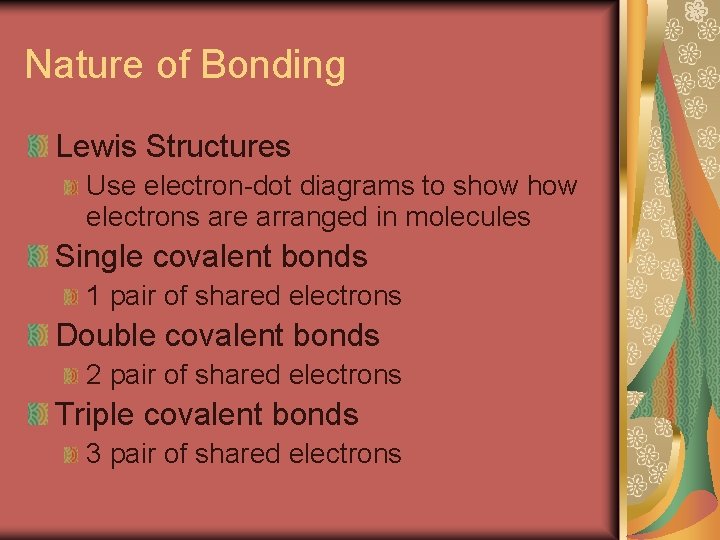 Nature of Bonding

Lewis Structures

Use electron-dot diagrams to show how electrons are arranged in molecules

Single covalent bonds

1 pair of shared electrons

Double covalent bonds

2 pair of shared electrons

Triple covalent bonds

3 pair of shared electrons